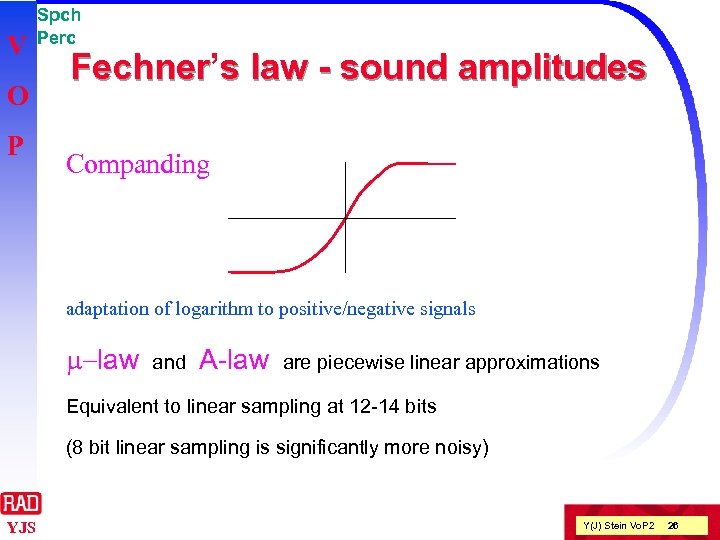 Spch
Perc

V
O
P

Fechner's law - sound amplitudes

Companding

adaptation of logarithm to positive/negative signals

$\mu$–law and A-law are piecewise linear approximations

Equivalent to linear sampling at 12-14 bits

(8 bit linear sampling is significantly more noisy)

RAD
YJS

Y(J) Stein VoP2 26